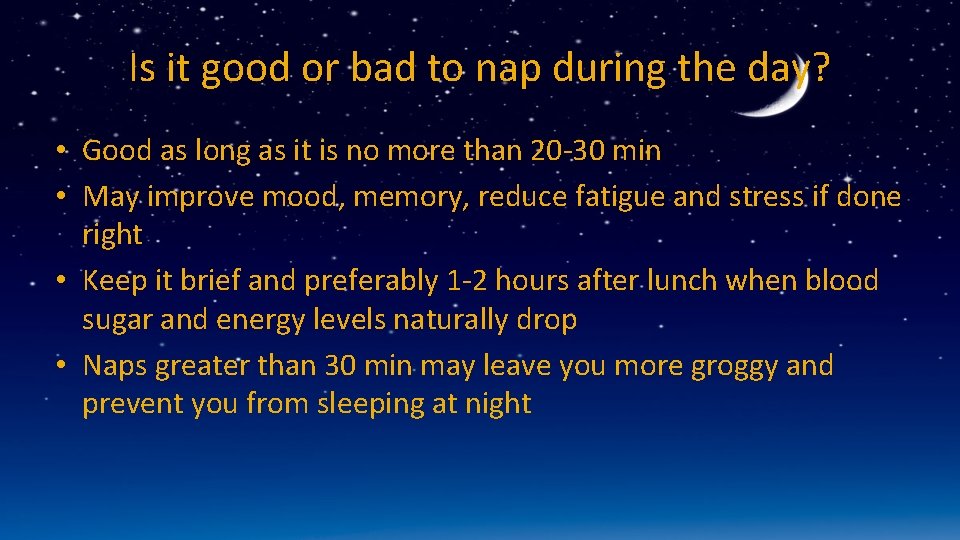 Is it good or bad to nap during the day?

• Good as long as it is no more than 20-30 min
• May improve mood, memory, reduce fatigue and stress if done right
• Keep it brief and preferably 1-2 hours after lunch when blood sugar and energy levels naturally drop
• Naps greater than 30 min may leave you more groggy and prevent you from sleeping at night